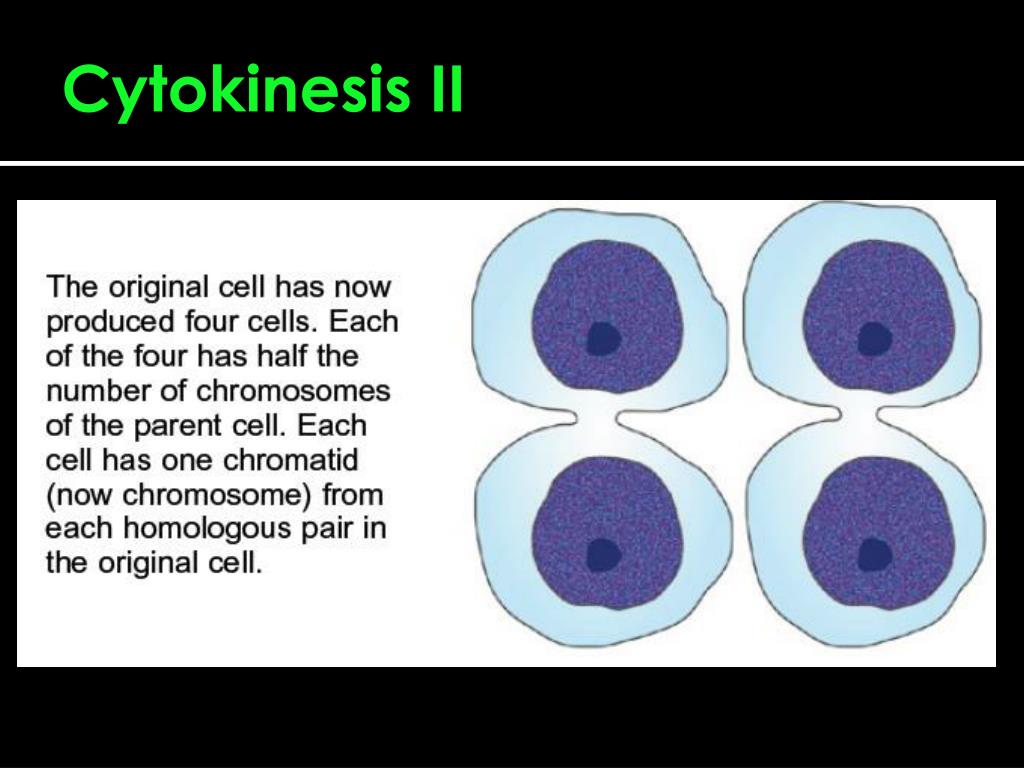 Cytokinesis II

The original cell has now produced four cells. Each of the four has half the number of chromosomes of the parent cell. Each cell has one chromatid (now chromosome) from each homologous pair in the original cell.